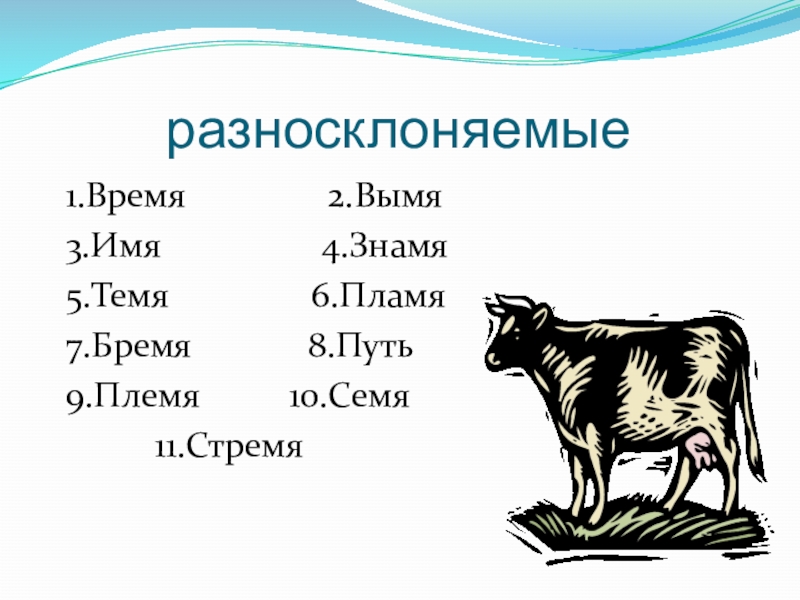 разносклоняемые

1.Время 2.Вымя
3.Имя 4.Знамя
5.Темя 6.Пламя
7.Бремя 8.Путь
9.Племя 10.Семя
11.Стремя